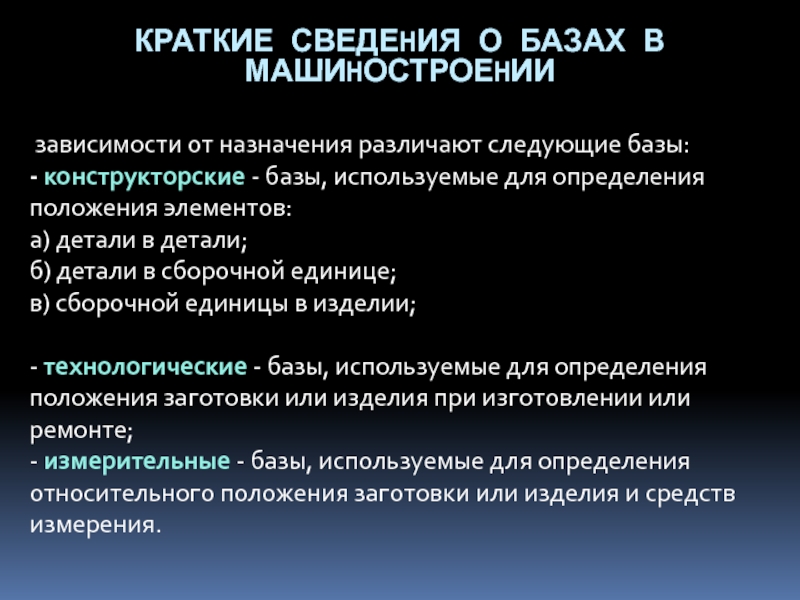 КРАТКИЕ СВЕДЕНИЯ О БАЗАХ В МАШИНОСТРОЕНИИ

зависимости от назначения различают следующие базы:
- конструкторские - базы, используемые для определения положения элементов:
а) детали в детали;
б) детали в сборочной единице;
в) сборочной единицы в изделии;

- технологические - базы, используемые для определения положения заготовки или изделия при изготовлении или ремонте;
- измерительные - базы, используемые для определения относительного положения заготовки или изделия и средств измерения.